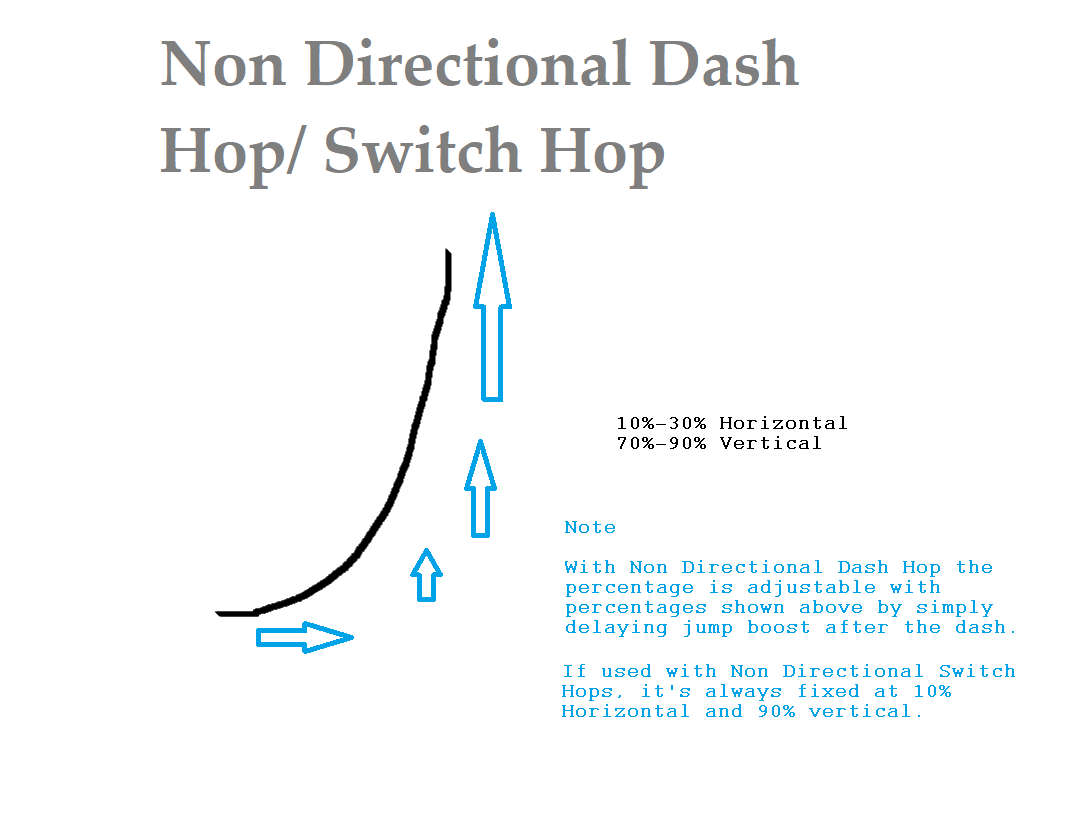 Non Directional Dash Hop/ Switch Hop

10%-30% Horizontal
70%-90% Vertical

Note

With Non Directional Dash Hop the percentage is adjustable with percentages shown above by simply delaying jump boost after the dash.

If used with Non Directional Switch Hops, it's always fixed at 10% Horizontal and 90% vertical.